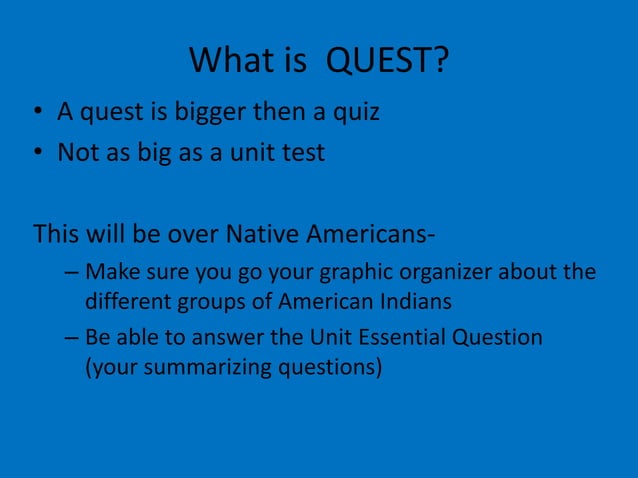 What is  QUEST?

• A quest is bigger then a quiz
• Not as big as a unit test

This will be over Native Americans-
– Make sure you go your graphic organizer about the different groups of American Indians
– Be able to answer the Unit Essential Question (your summarizing questions)